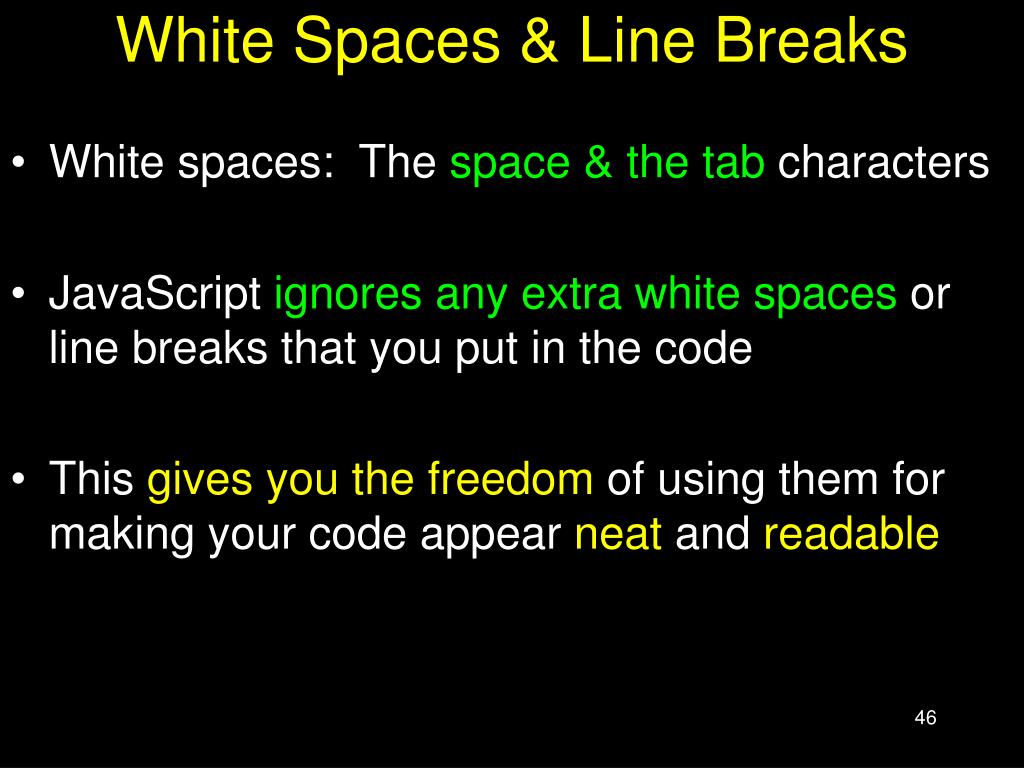 White Spaces & Line Breaks

• White spaces:  The space & the tab characters

• JavaScript ignores any extra white spaces or line breaks that you put in the code

• This gives you the freedom of using them for making your code appear neat and readable

46